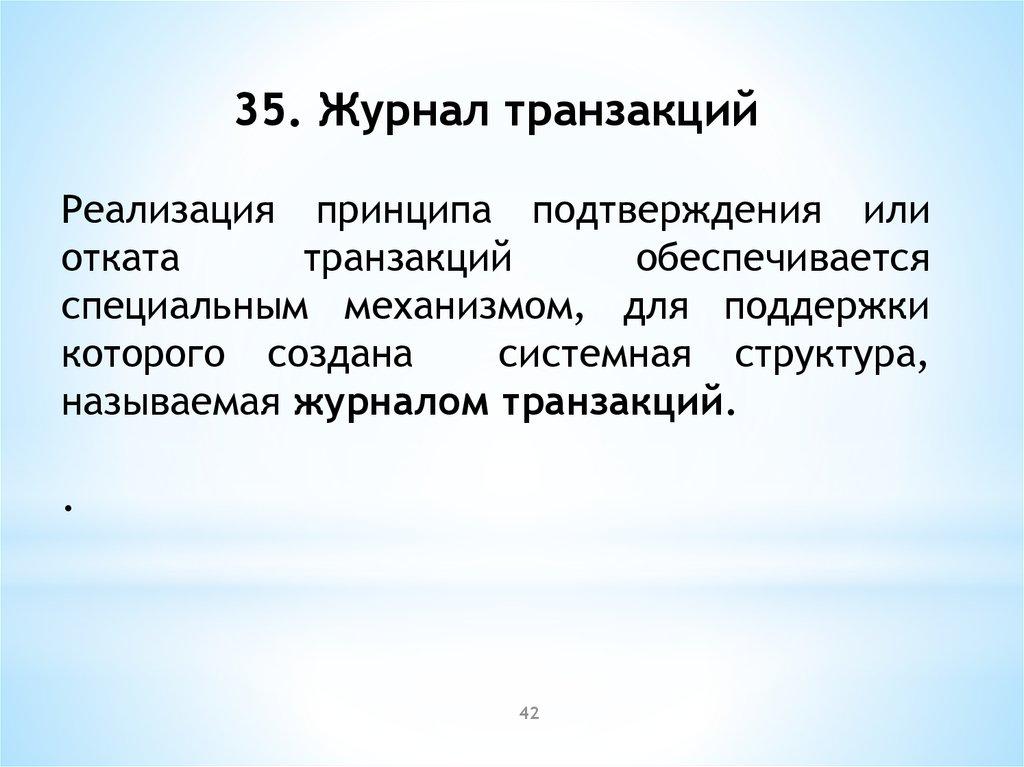 35. Журнал транзакций

Реализация принципа подтверждения или отката транзакций обеспечивается специальным механизмом, для поддержки которого создана системная структура, называемая журналом транзакций.

.

42